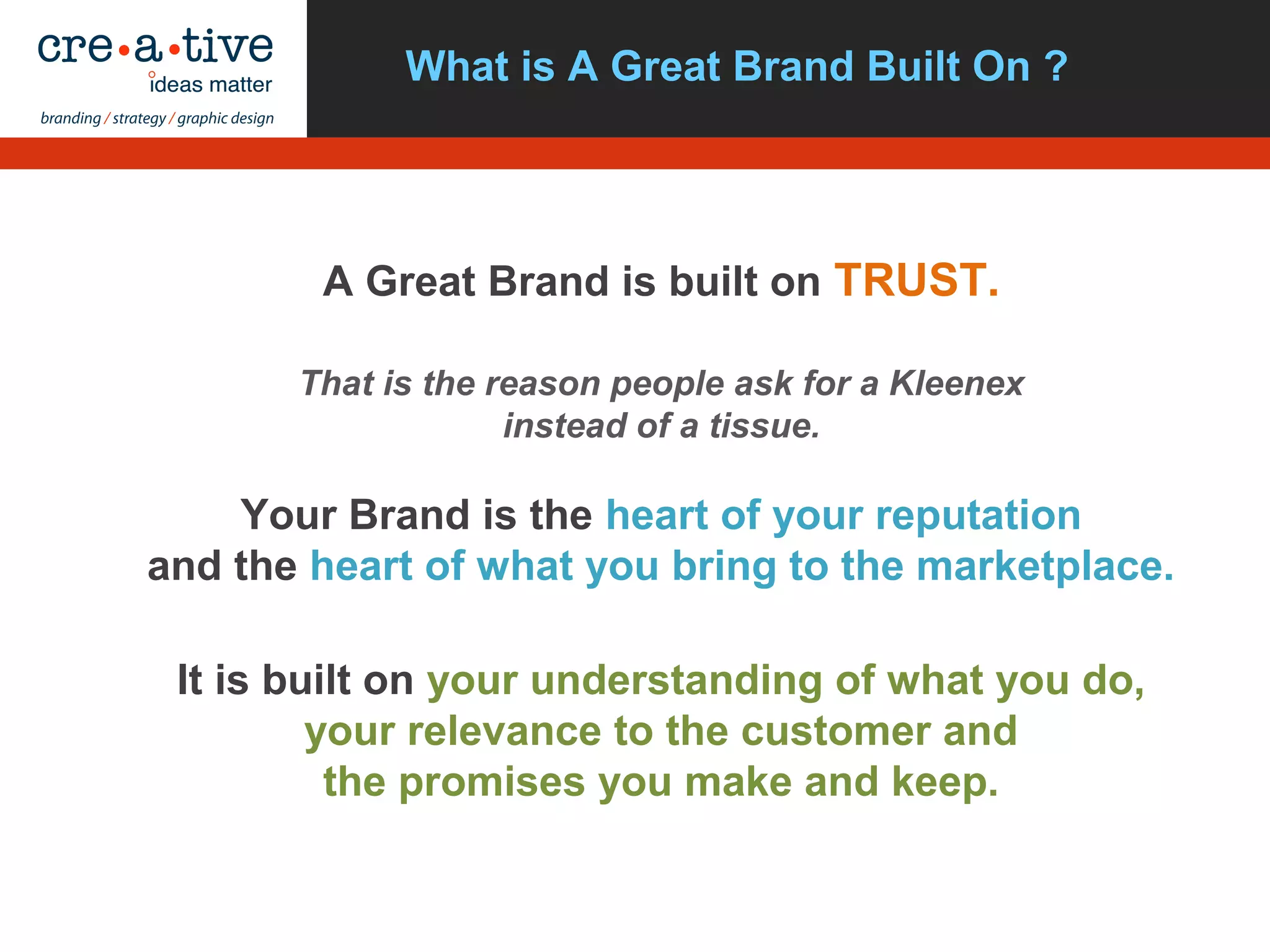 cre•a•tive
ideas matter
branding / strategy / graphic design

What is A Great Brand Built On ?

A Great Brand is built on TRUST.

That is the reason people ask for a Kleenex instead of a tissue.

Your Brand is the heart of your reputation and the heart of what you bring to the marketplace.

It is built on your understanding of what you do, your relevance to the customer and the promises you make and keep.